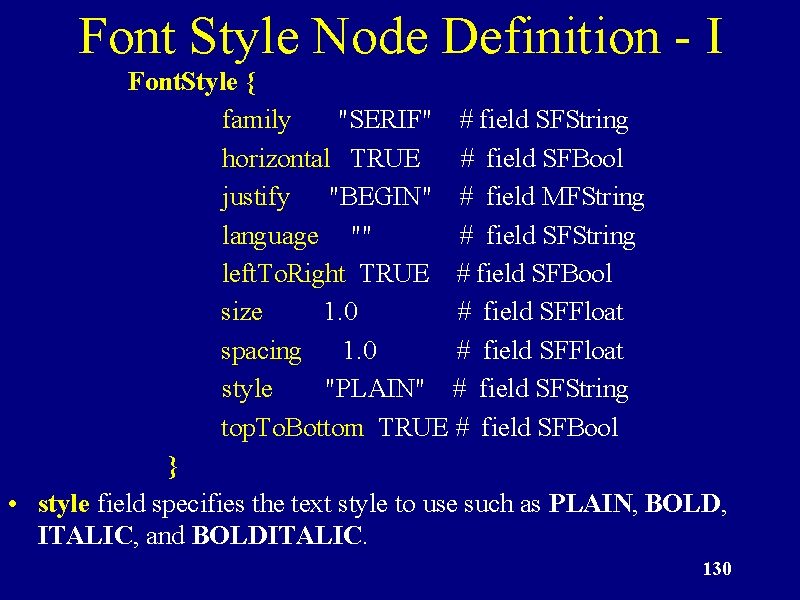 Font Style Node Definition - I

FontStyle {
family "SERIF" # field SFString
horizontal TRUE # field SFBool
justify "BEGIN" # field MFString
language "" # field SFString
leftToRight TRUE # field SFBool
size 1.0 # field SFFloat
spacing 1.0 # field SFFloat
style "PLAIN" # field SFString
topToBottom TRUE # field SFBool
}

• style field specifies the text style to use such as PLAIN, BOLD, ITALIC, and BOLDITALIC.

130